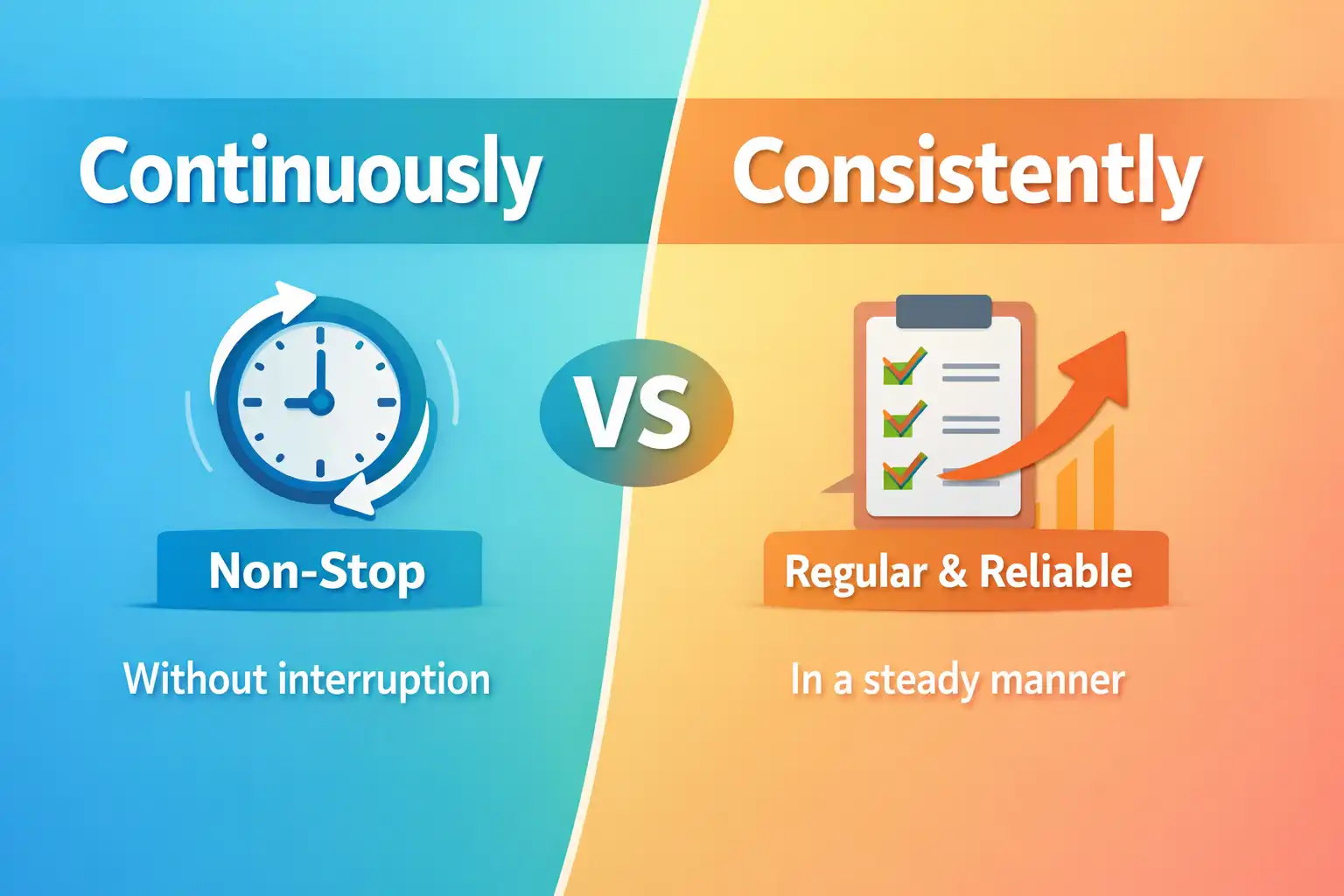 Continuously

Non-Stop

Without interruption

VS

Consistently

Regular & Reliable

In a steady manner